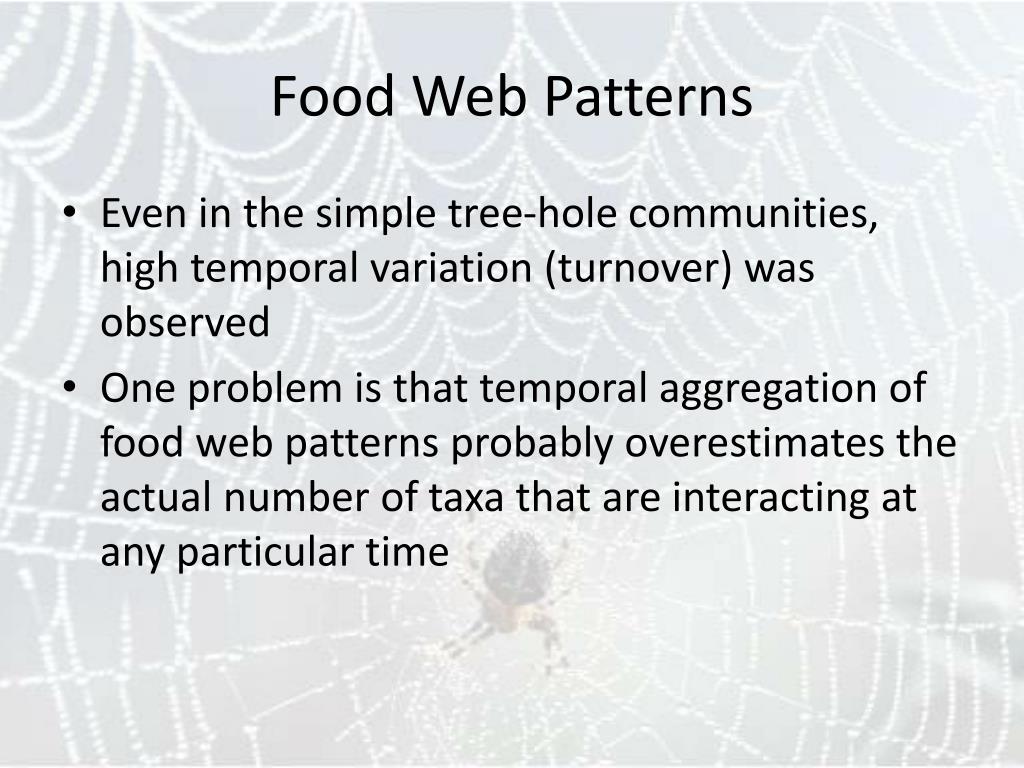 Food Web Patterns

• Even in the simple tree-hole communities, high temporal variation (turnover) was observed

• One problem is that temporal aggregation of food web patterns probably overestimates the actual number of taxa that are interacting at any particular time